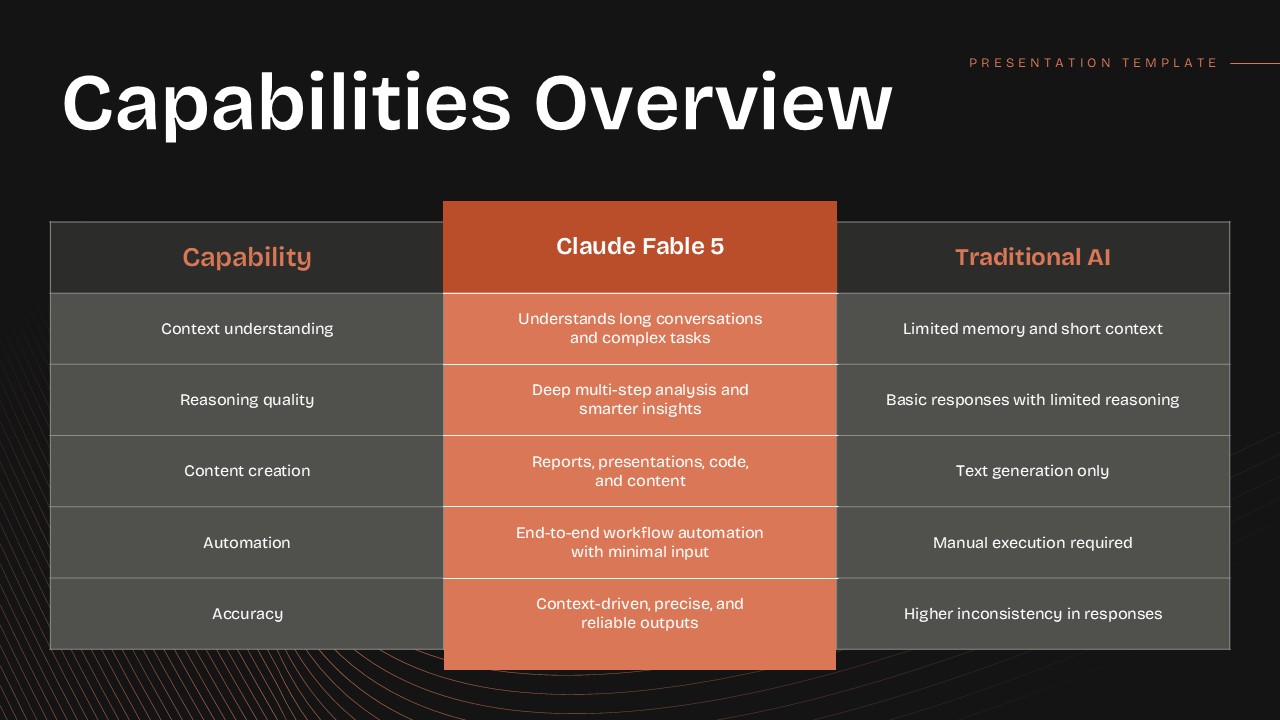 PRESENTATION TEMPLATE

Capabilities Overview

| Capability | Claude Fable 5 | Traditional AI |
|---|---|---|
| Context understanding | Understands long conversations and complex tasks | Limited memory and short context |
| Reasoning quality | Deep multi-step analysis and smarter insights | Basic responses with limited reasoning |
| Content creation | Reports, presentations, code, and content | Text generation only |
| Automation | End-to-end workflow automation with minimal input | Manual execution required |
| Accuracy | Context-driven, precise, and reliable outputs | Higher inconsistency in responses |